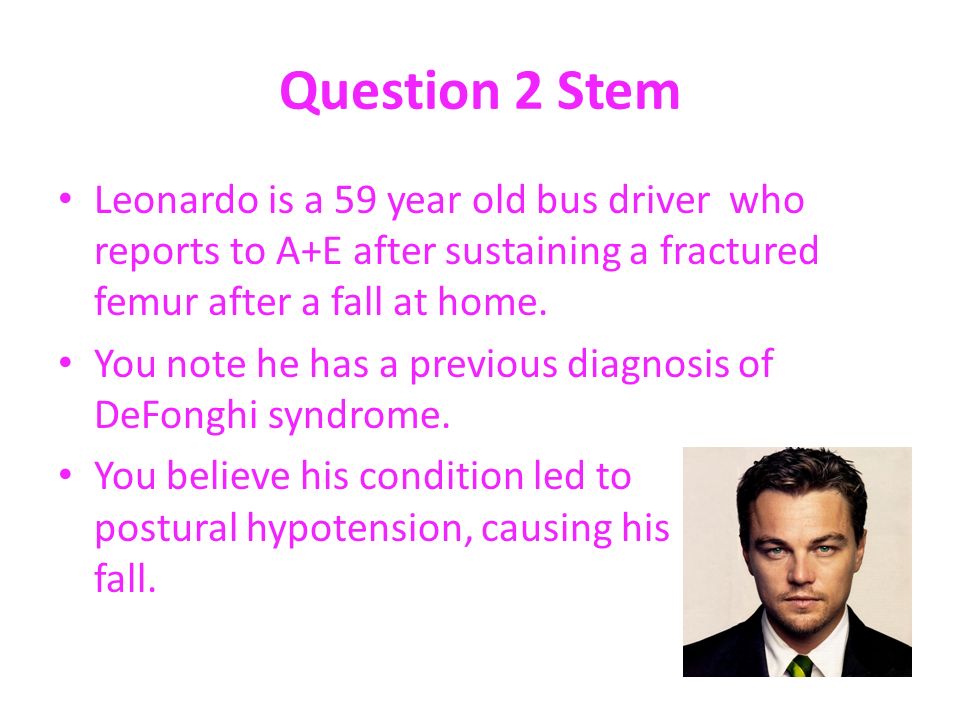 Question 2 Stem

• Leonardo is a 59 year old bus driver who reports to A+E after sustaining a fractured femur after a fall at home.

• You note he has a previous diagnosis of DeFonghi syndrome.

• You believe his condition led to postural hypotension, causing his fall.